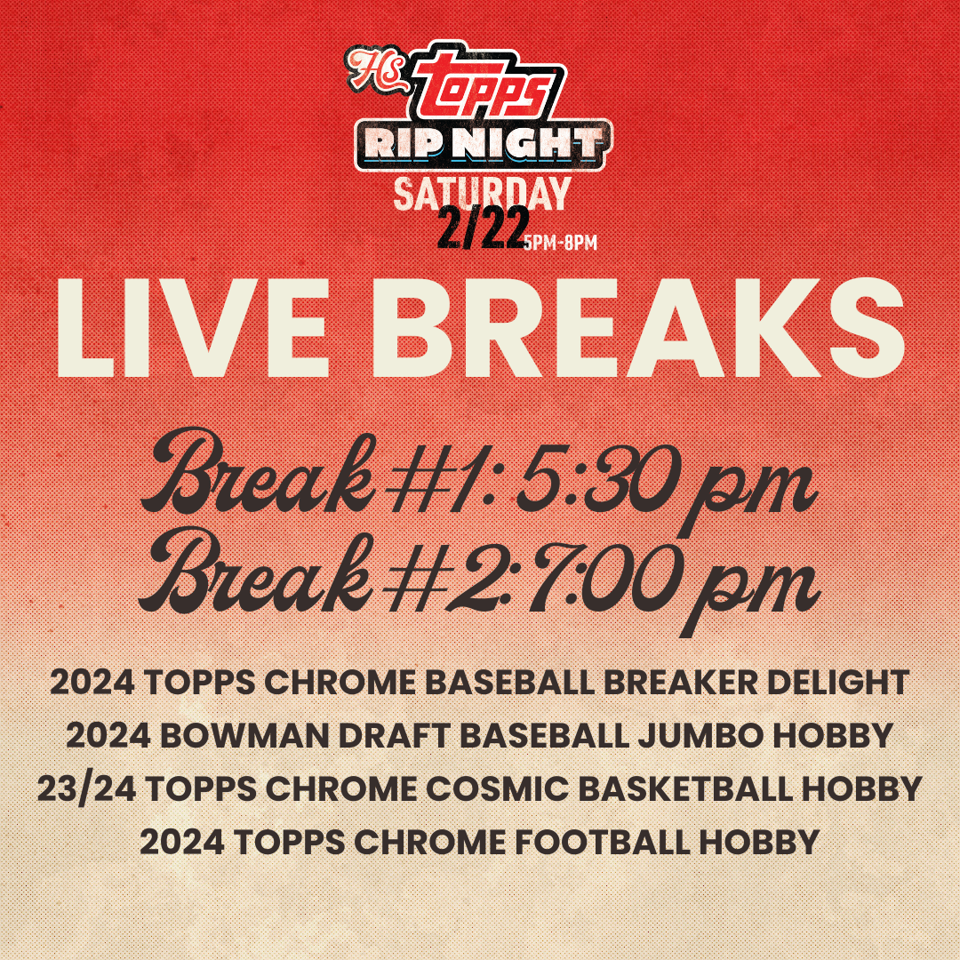 HS topps
RIP NIGHT
SATURDAY
2/22 5PM-8PM

LIVE BREAKS

Break #1: 5:30 pm
Break #2: 7:00 pm

2024 TOPPS CHROME BASEBALL BREAKER DELIGHT
2024 BOWMAN DRAFT BASEBALL JUMBO HOBBY
23/24 TOPPS CHROME COSMIC BASKETBALL HOBBY
2024 TOPPS CHROME FOOTBALL HOBBY